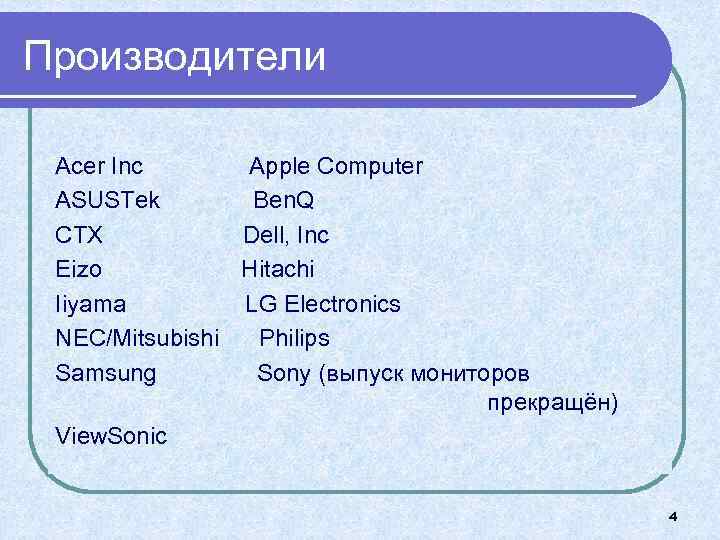 Производители

Acer Inc Apple Computer
ASUSTek BenQ
CTX Dell, Inc
Eizo Hitachi
Iiyama LG Electronics
NEC/Mitsubishi Philips
Samsung Sony (выпуск мониторов прекращён)
ViewSonic

4